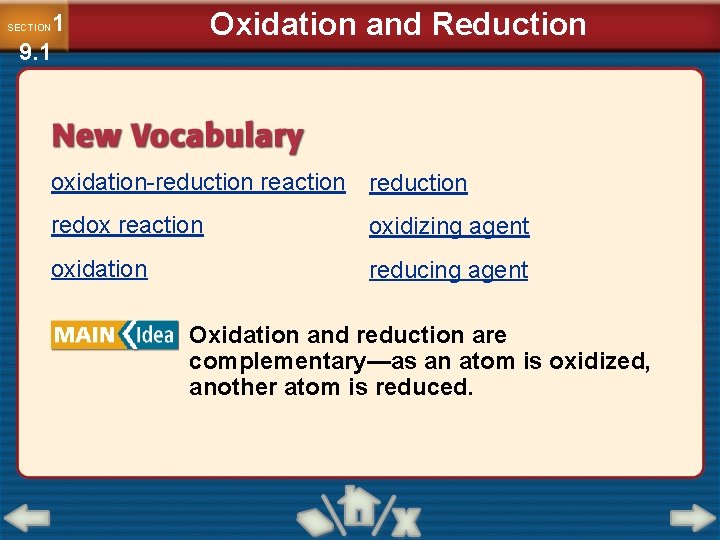 SECTION 1
9.1

Oxidation and Reduction

New Vocabulary

oxidation-reduction reaction
redox reaction
oxidation

reduction
oxidizing agent
reducing agent

MAIN Idea Oxidation and reduction are complementary—as an atom is oxidized, another atom is reduced.